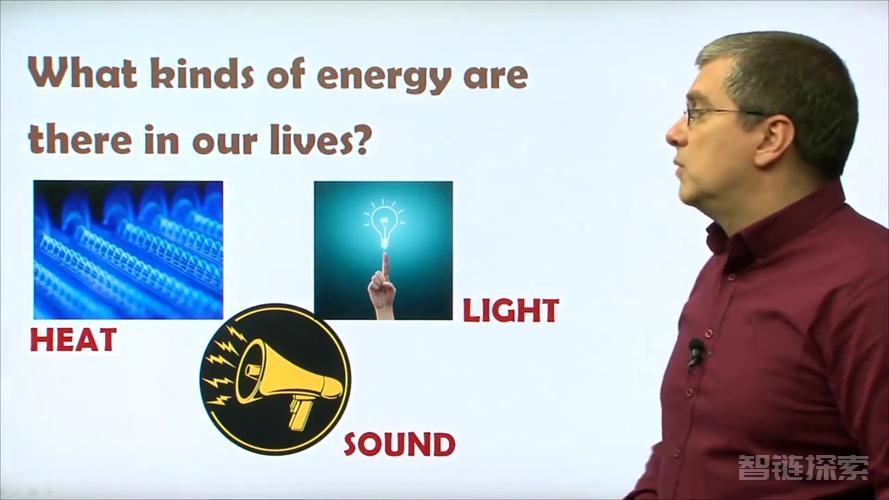 What kinds of energy are there in our lives?

HEAT

LIGHT

SOUND

智链探索